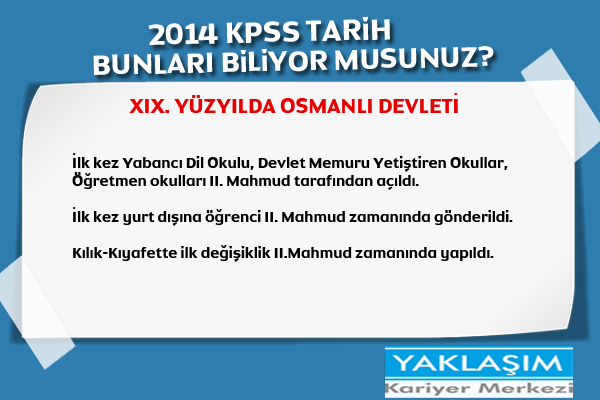 2014 KPSS TARİH
BUNLARI BİLİYOR MUSUNUZ?

XIX. YÜZYILDA OSMANLI DEVLETİ

İlk kez Yabancı Dil Okulu, Devlet Memuru Yetiştiren Okullar, Öğretmen okulları II. Mahmud tarafından açıldı.

İlk kez yurt dışına öğrenci II. Mahmud zamanında gönderildi.

Kılık-Kıyafette ilk değişiklik II.Mahmud zamanında yapıldı.

YAKLAŞIM
Kariyer Merkezi